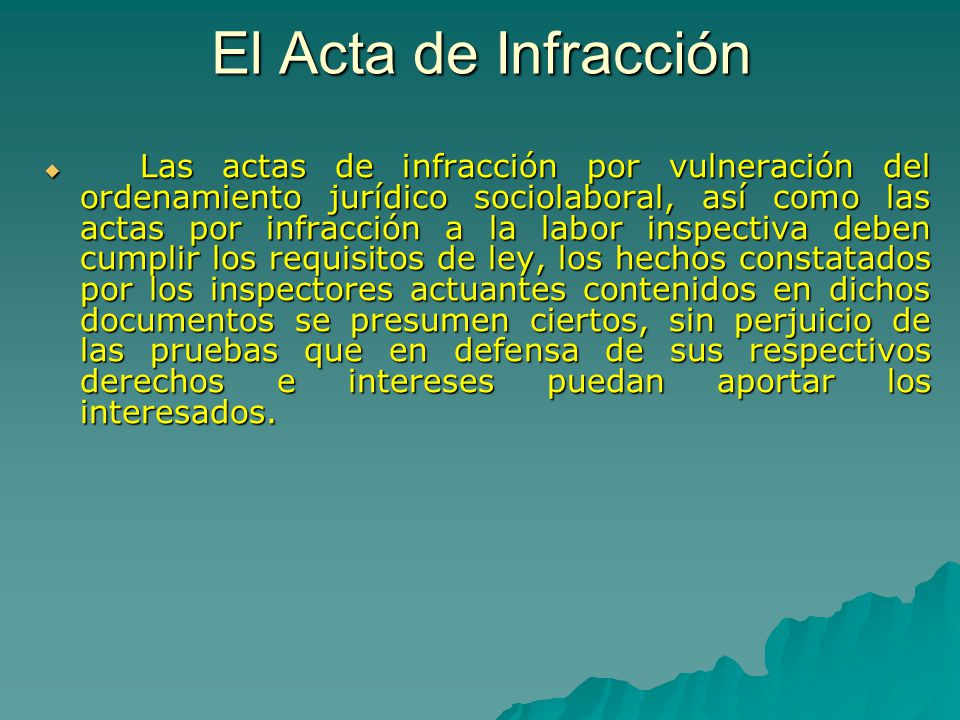 El Acta de Infracción

Las actas de infracción por vulneración del ordenamiento jurídico sociolaboral, así como las actas por infracción a la labor inspectiva deben cumplir los requisitos de ley, los hechos constatados por los inspectores actuantes contenidos en dichos documentos se presumen ciertos, sin perjuicio de las pruebas que en defensa de sus respectivos derechos e intereses puedan aportar los interesados.